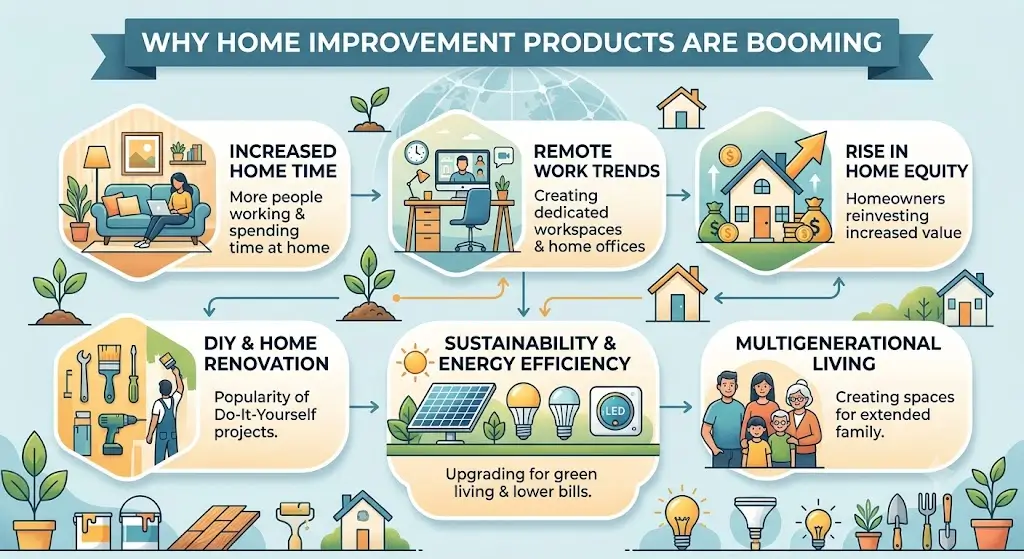 WHY HOME IMPROVEMENT PRODUCTS ARE BOOMING

INCREASED HOME TIME
More people working & spending time at home

REMOTE WORK TRENDS
Creating dedicated workspaces & home offices

RISE IN HOME EQUITY
Homeowners reinvesting increased value

DIY & HOME RENOVATION
Popularity of Do-It-Yourself projects.

SUSTAINABILITY & ENERGY EFFICIENCY
LED
Upgrading for green living & lower bills.

MULTIGENERATIONAL LIVING
Creating spaces for extended family.